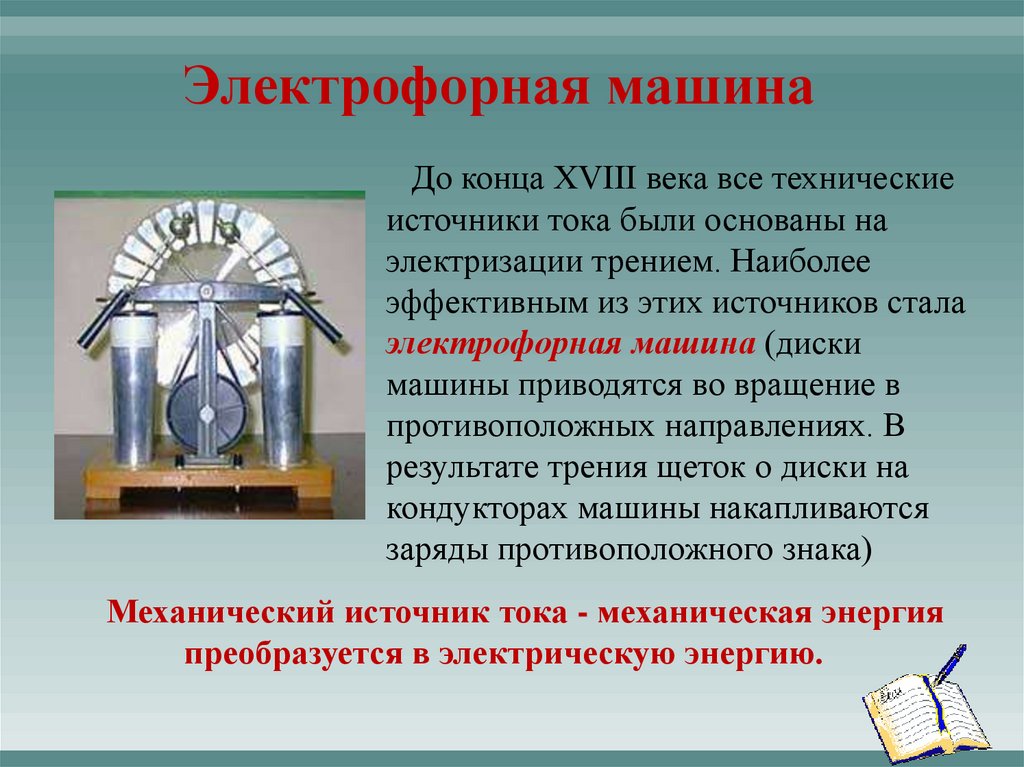 Электрофорная машина

До конца XVIII века все технические источники тока были основаны на электризации трением. Наиболее эффективным из этих источников стала электрофорная машина (диски машины приводятся во вращение в противоположных направлениях. В результате трения щеток о диски на кондукторах машины накапливаются заряды противоположного знака)

Механический источник тока - механическая энергия преобразуется в электрическую энергию.